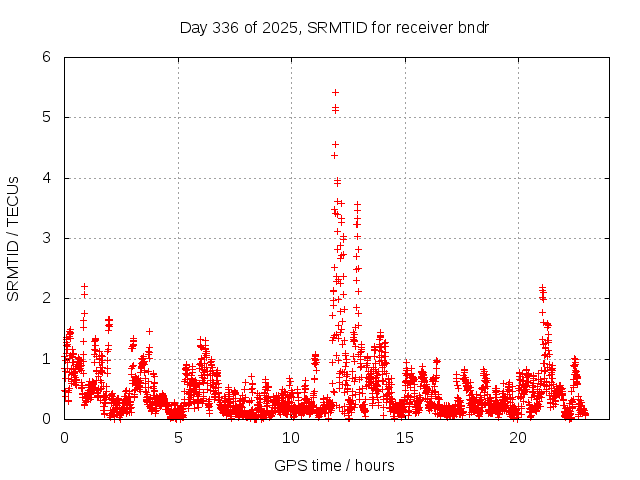 Day 336 of 2025, SRMTID for receiver bndr

SRMTID / TECUs

6
5
4
3
2
1
0

0
5
10
15
20

GPS time / hours